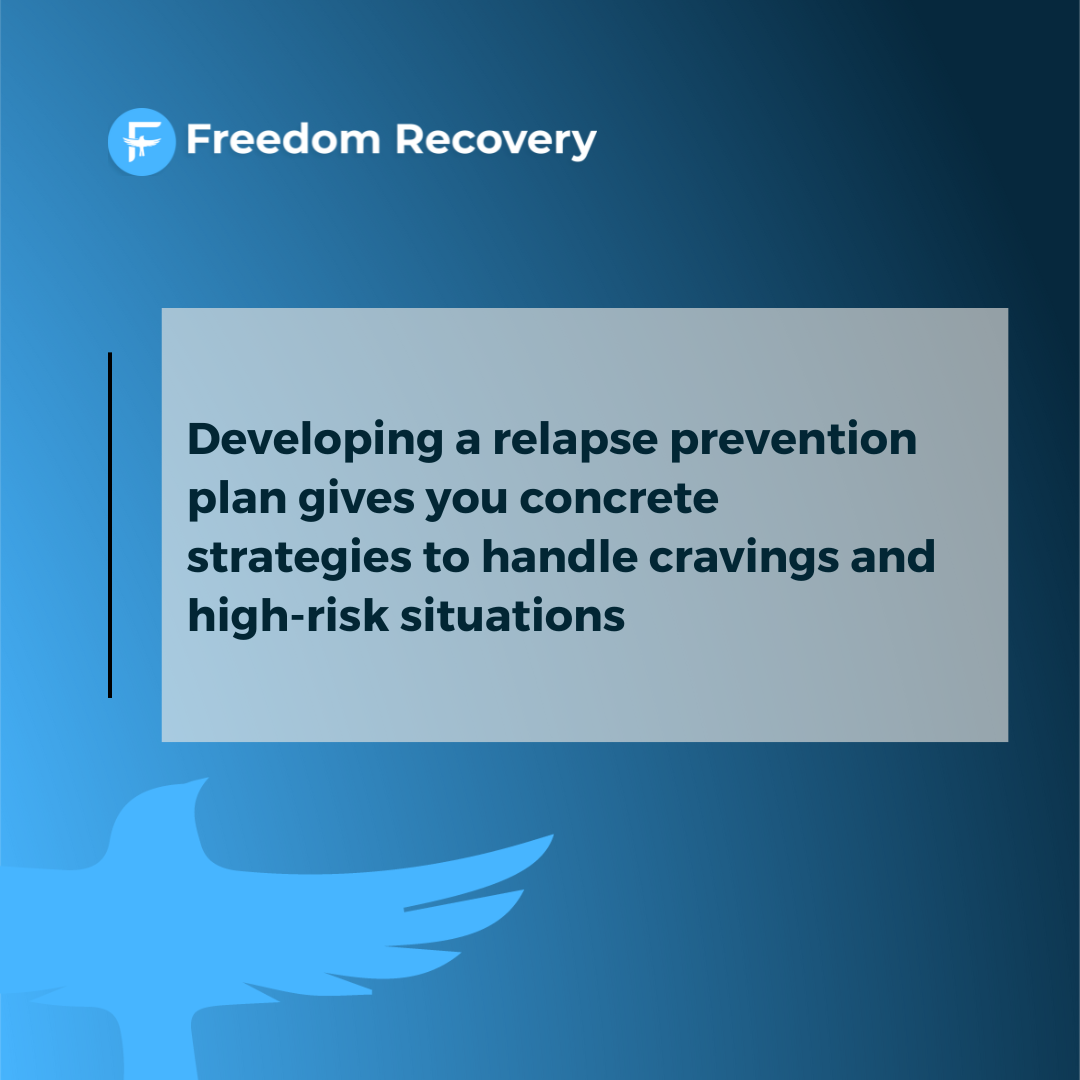 Freedom Recovery

Developing a relapse prevention plan gives you concrete strategies to handle cravings and high-risk situations